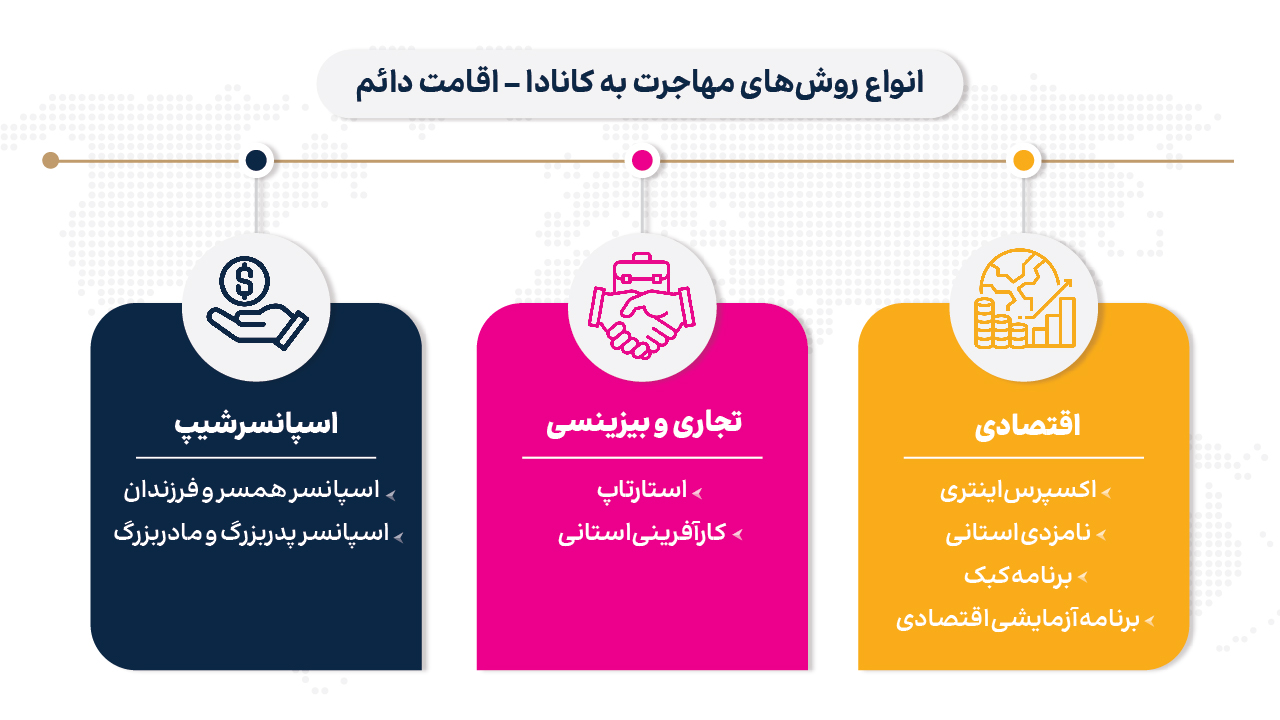 انواع روش‌های مهاجرت به کانادا – اقامت دائم

اقتصادی
اکسپرس اینتری
نامزدی استانی
برنامه کبک
برنامه آزمایشی اقتصادی

تجاری و بیزینسی
استارتاپ
کارآفرینی استانی

اسپانسرشیپ
اسپانسر همسر و فرزندان
اسپانسر پدربزرگ و مادربزرگ